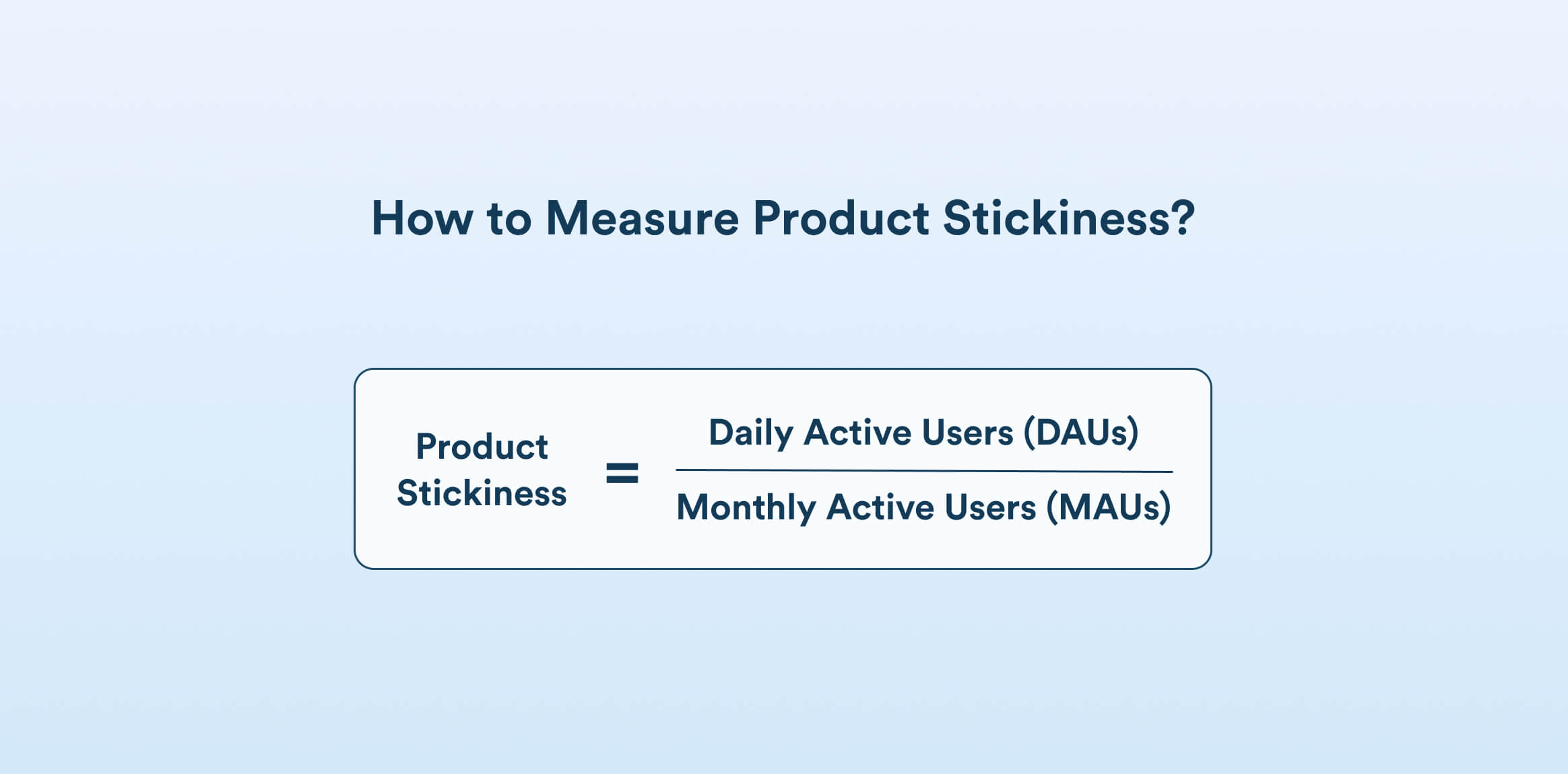 How to Measure Product Stickiness?

$\text{Product Stickiness} = \frac{\text{Daily Active Users (DAUs)}}{\text{Monthly Active Users (MAUs)}}$